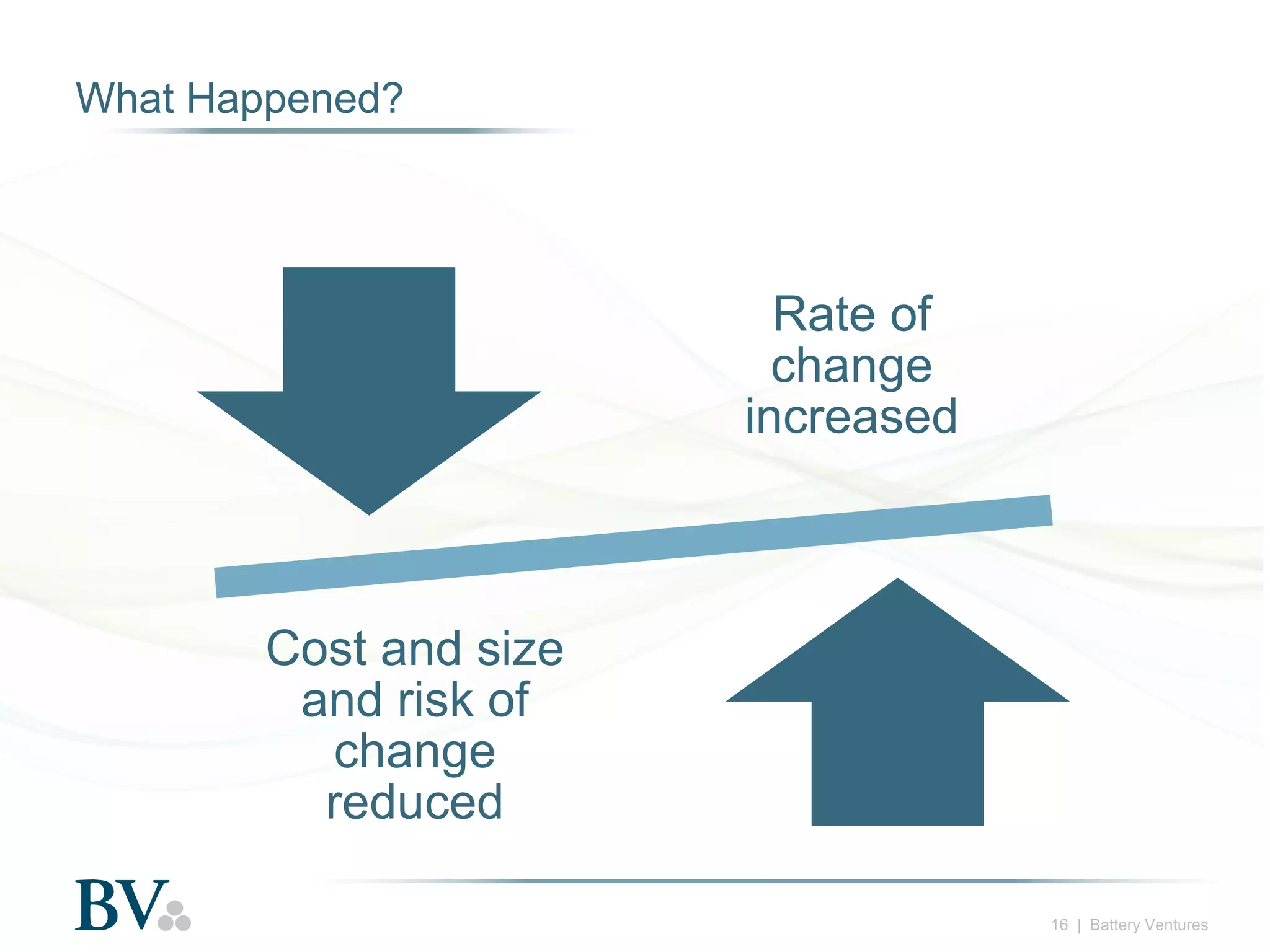 What Happened?

Rate of change increased

Cost and size and risk of change reduced

BV

16 | Battery Ventures